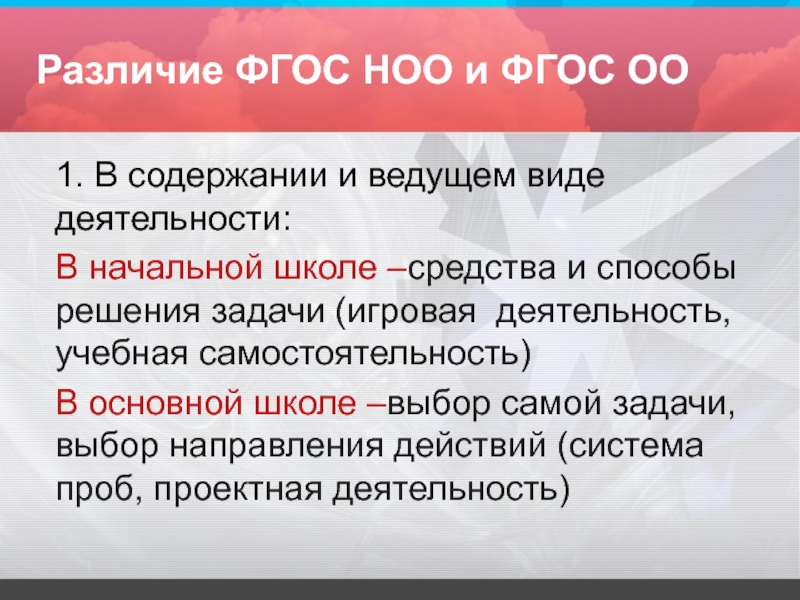 Различие ФГОС НОО и ФГОС ОО

1. В содержании и ведущем виде деятельности:

В начальной школе –средства и способы решения задачи (игровая деятельность, учебная самостоятельность)

В основной школе –выбор самой задачи, выбор направления действий (система проб, проектная деятельность)